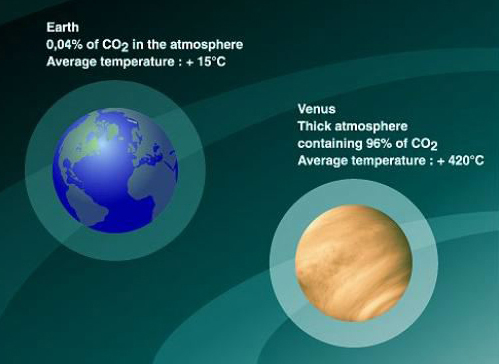 Earth
0,04% of $CO_2$ in the atmosphere
Average temperature : + 15°C

Venus
Thick atmosphere
containing 96% of $CO_2$
Average temperature : + 420°C